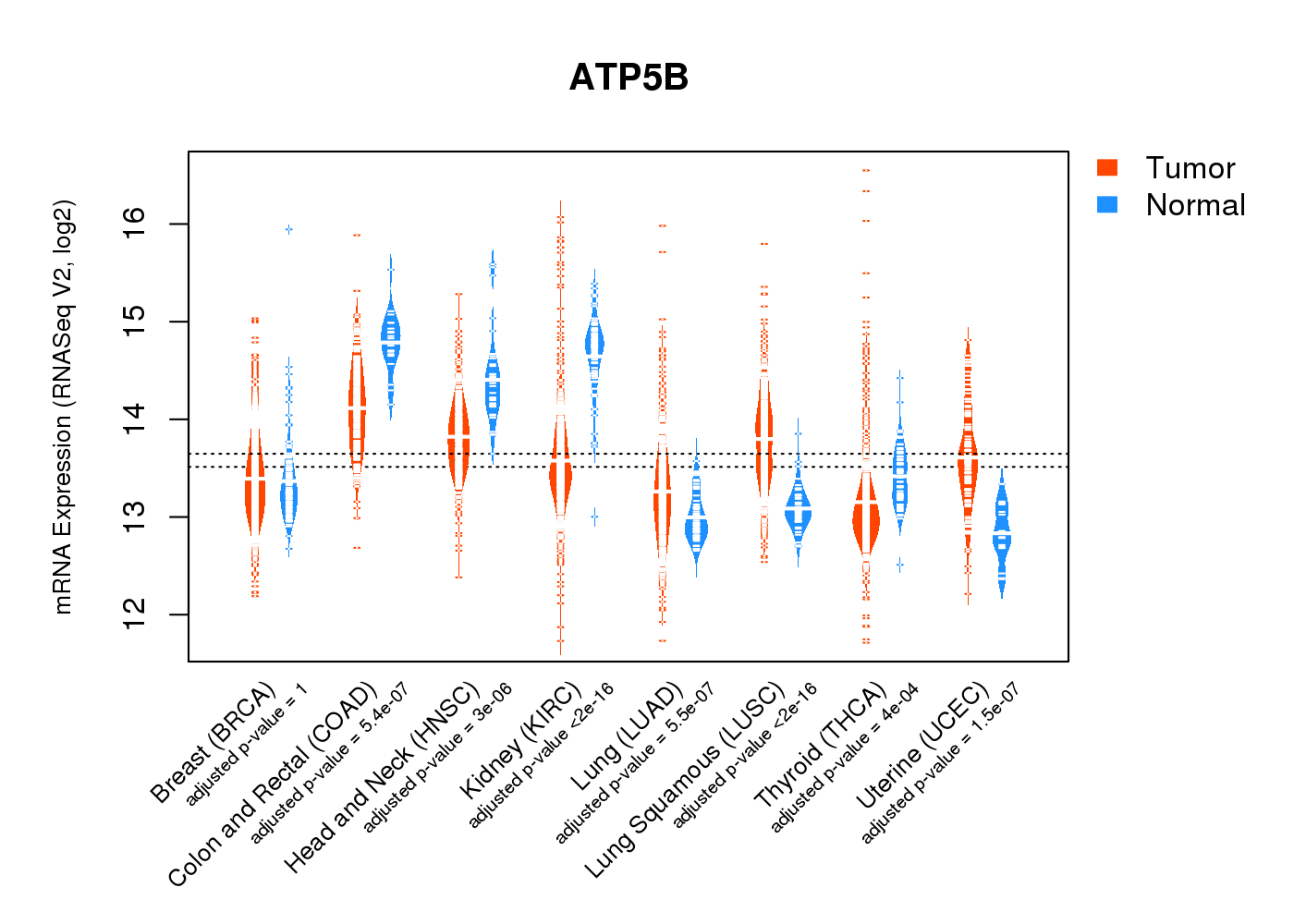 ATP5B

Tumor
Normal

mRNA Expression (RNASeq V2, log2)

16
15
14
13
12

Breast (BRCA)
adjusted p-value = 1
Colon and Rectal (COAD)
adjusted p-value = 5.4e-07
Head and Neck (HNSC)
adjusted p-value = 3e-06
Kidney (KIRC)
adjusted p-value <2e-16
Lung (LUAD)
adjusted p-value = 5.5e-07
Lung Squamous (LUSC)
adjusted p-value <2e-16
Thyroid (THCA)
adjusted p-value = 4e-04
Uterine (UCEC)
adjusted p-value = 1.5e-07